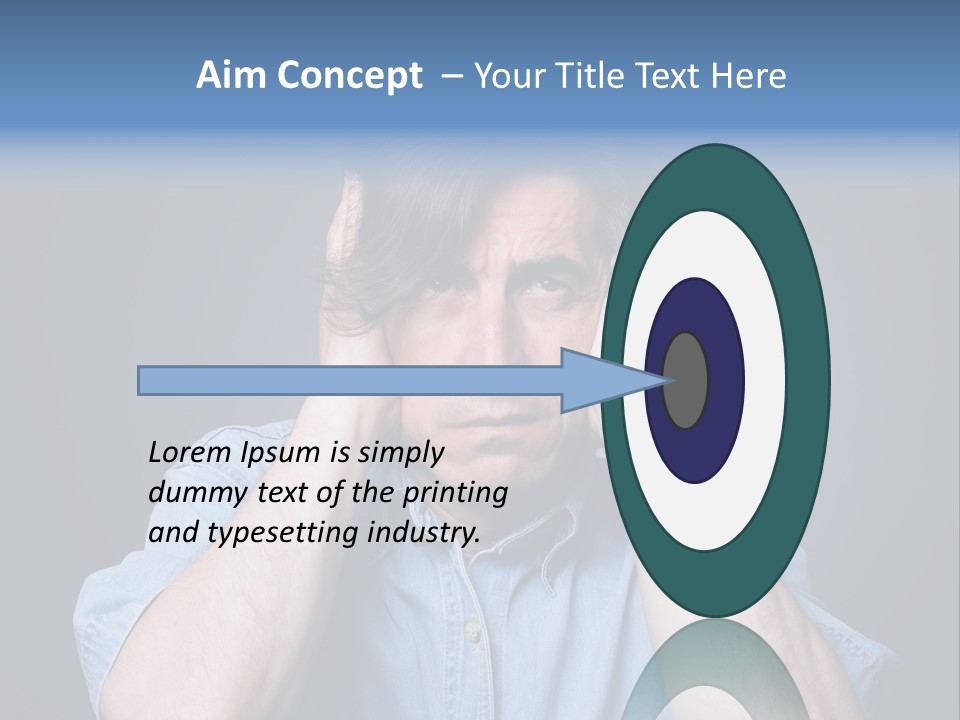 Aim Concept – Your Title Text Here

Lorem Ipsum is simply dummy text of the printing and typesetting industry.